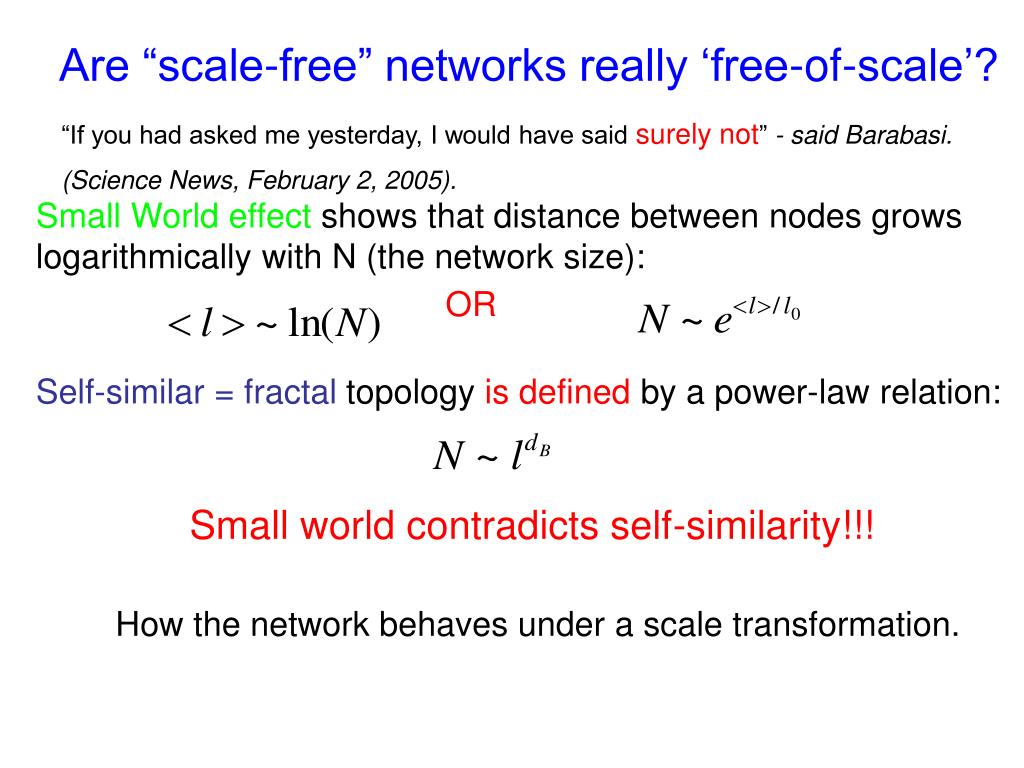 Are “scale-free” networks really ‘free-of-scale’?

“If you had asked me yesterday, I would have said surely not” - said Barabasi.

(Science News, February 2, 2005).

Small World effect shows that distance between nodes grows logarithmically with N (the network size):

$<l> \sim \ln(N)$ OR $N \sim e^{<l>/l_0}$

Self-similar = fractal topology is defined by a power-law relation:

$N \sim l^{d_B}$

Small world contradicts self-similarity!!!

How the network behaves under a scale transformation.